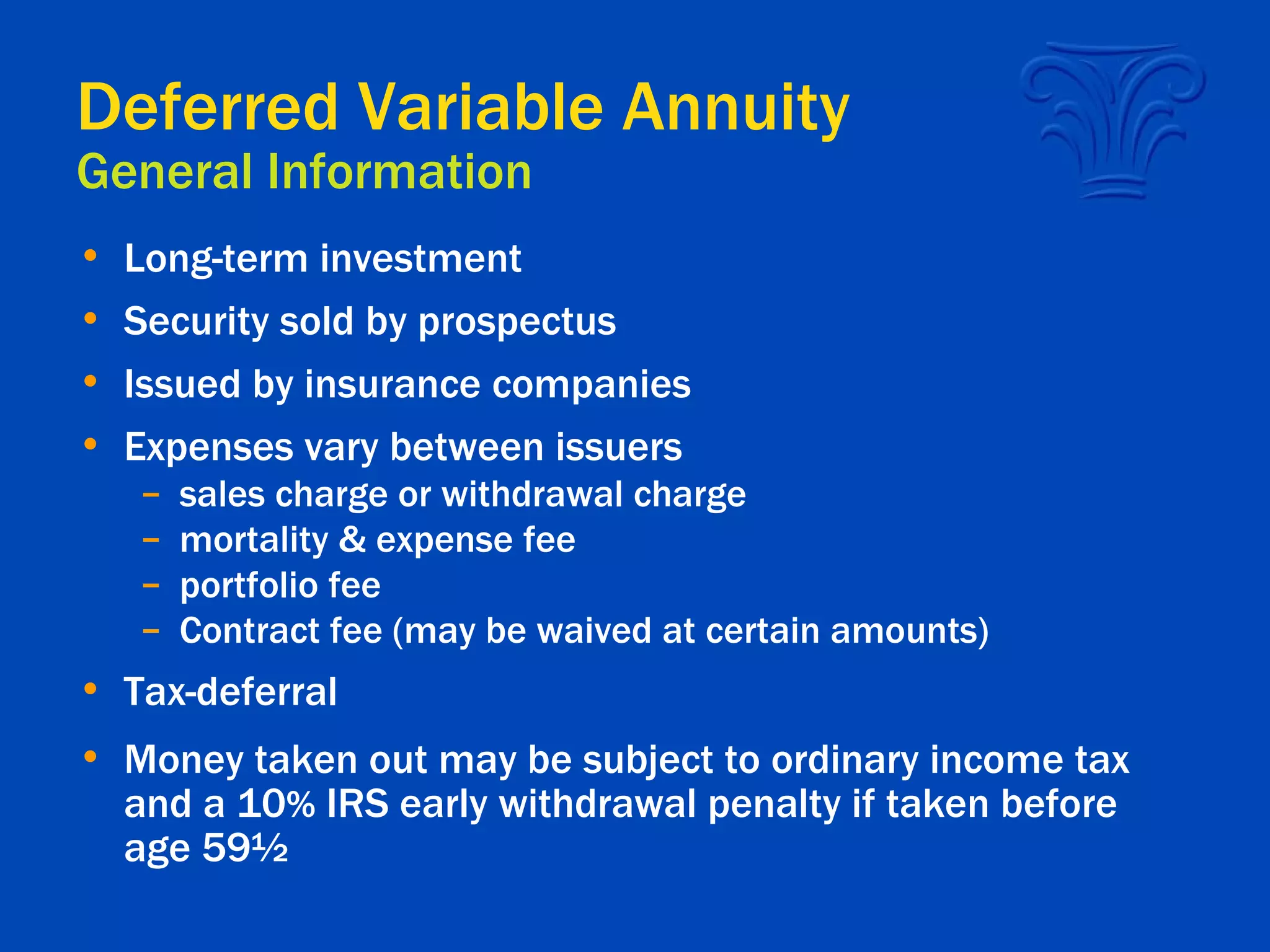 Deferred Variable Annuity
General Information

• Long-term investment
• Security sold by prospectus
• Issued by insurance companies
• Expenses vary between issuers
– sales charge or withdrawal charge
– mortality & expense fee
– portfolio fee
– Contract fee (may be waived at certain amounts)
• Tax-deferral
• Money taken out may be subject to ordinary income tax and a 10% IRS early withdrawal penalty if taken before age 59½